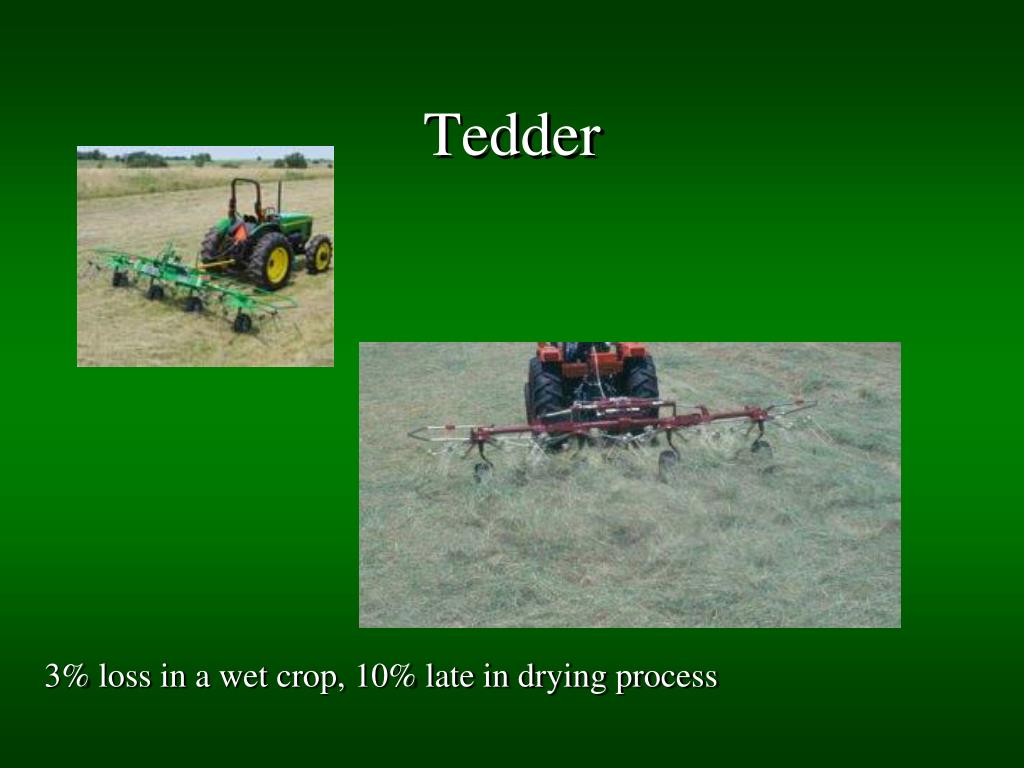 Tedder

3% loss in a wet crop, 10% late in drying process